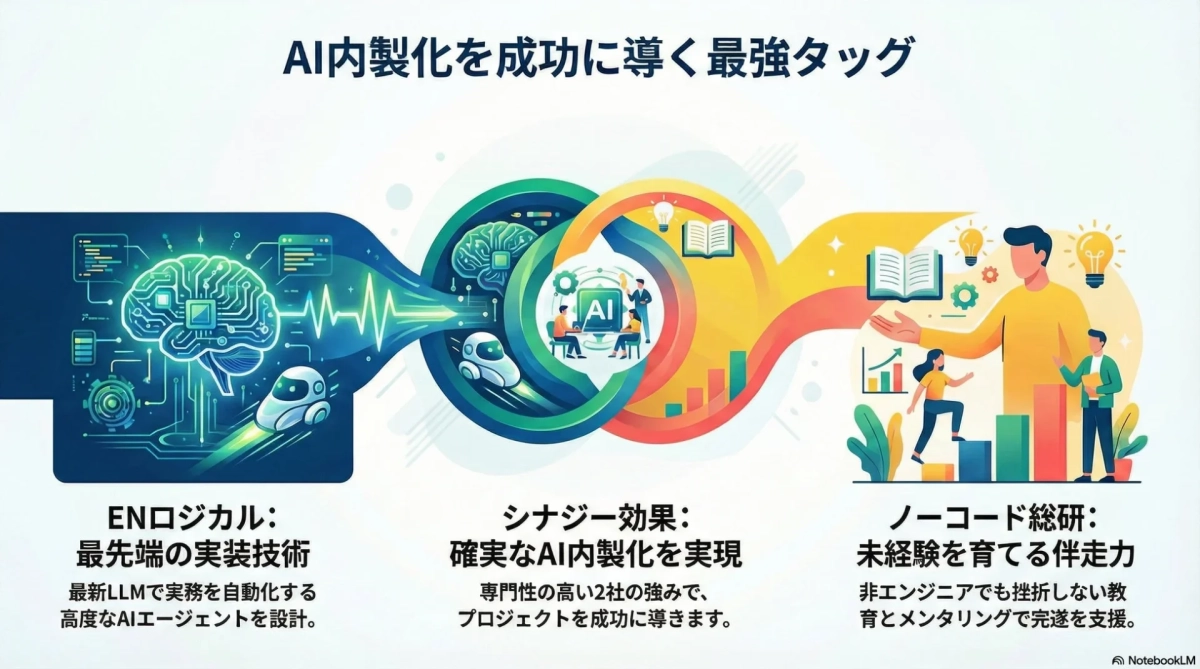 AI内製化を成功に導く最強タッグ

AI

ENロジカル：
最先端の実装技術

最新LLMで実務を自動化する高度なAIエージェントを設計。

シナジー効果：
確実なAI内製化を実現

専門性の高い2社の強みで、プロジェクトを成功に導きます。

ノーコード総研：
未経験を育てる伴走力

非エンジニアでも挫折しない教育とメンタリングで完遂を支援。

NotebookLM